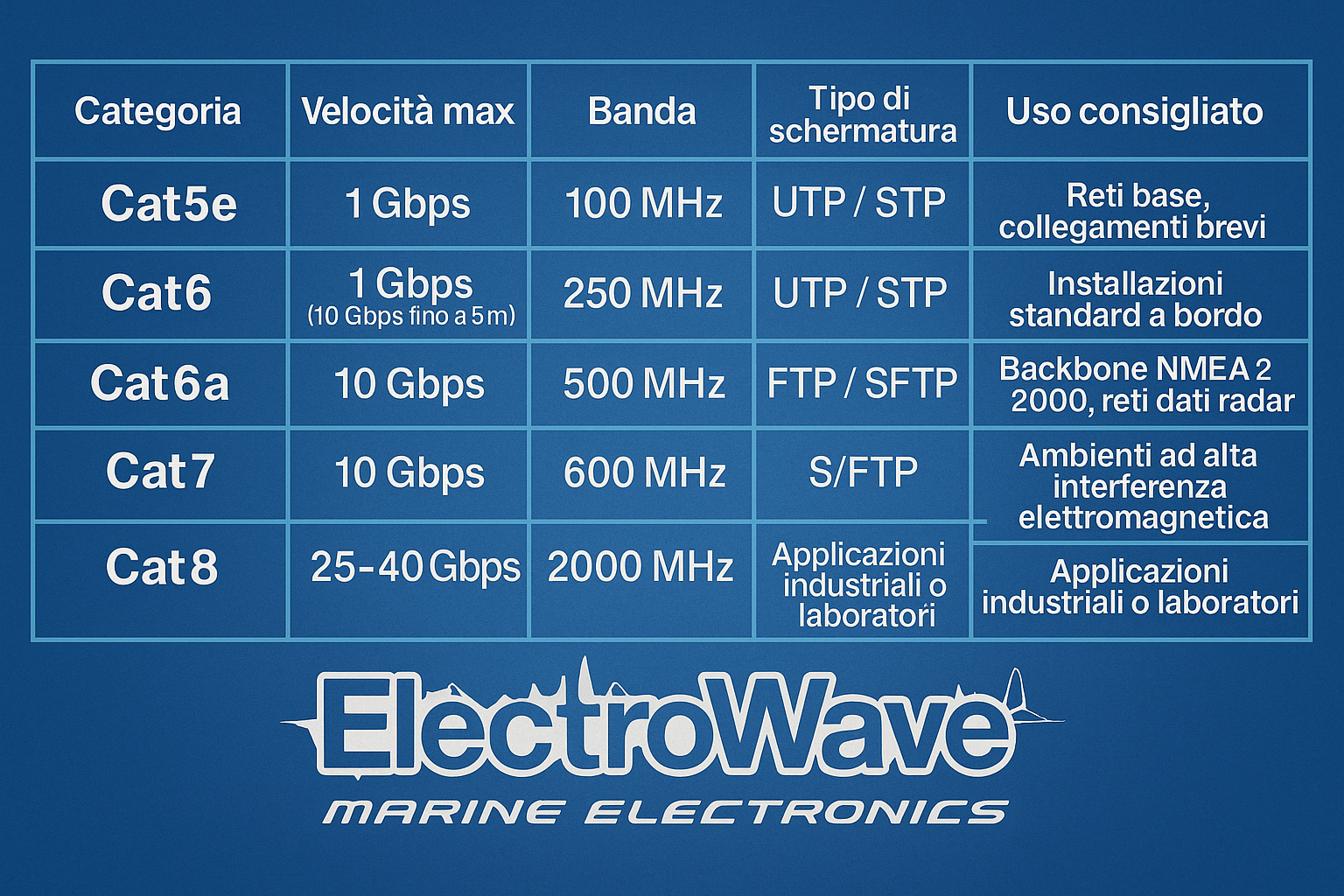 | Categoria | Velocità max | Banda | Tipo di schermatura | Uso consigliato |
|---|---|---|---|---|
| Cat5e | 1 Gbps | 100 MHz | UTP / STP | Reti base, collegamenti brevi |
| Cat6 | 1 Gbps (10 Gbps fino a 5 m) | 250 MHz | UTP / STP | Installazioni standard a bordo |
| Cat6a | 10 Gbps | 500 MHz | FTP / SFTP | Backbone NMEA 2 2000, reti dati radar |
| Cat7 | 10 Gbps | 600 MHz | S/FTP | Ambienti ad alta interferenza elettromagnetica |
| Cat8 | 25-40 Gbps | 2000 MHz | Applicazioni industriali o laboratori | Applicazioni industriali o laboratori |

ElectroWave
MARINE ELECTRONICS